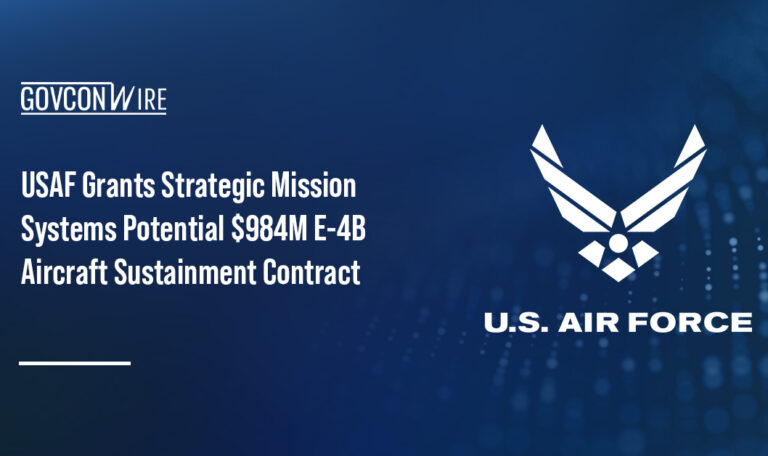 GOVCONWIRE

USAF Grants Strategic Mission Systems Potential $984M E-4B Aircraft Sustainment Contract

U.S. AIR FORCE